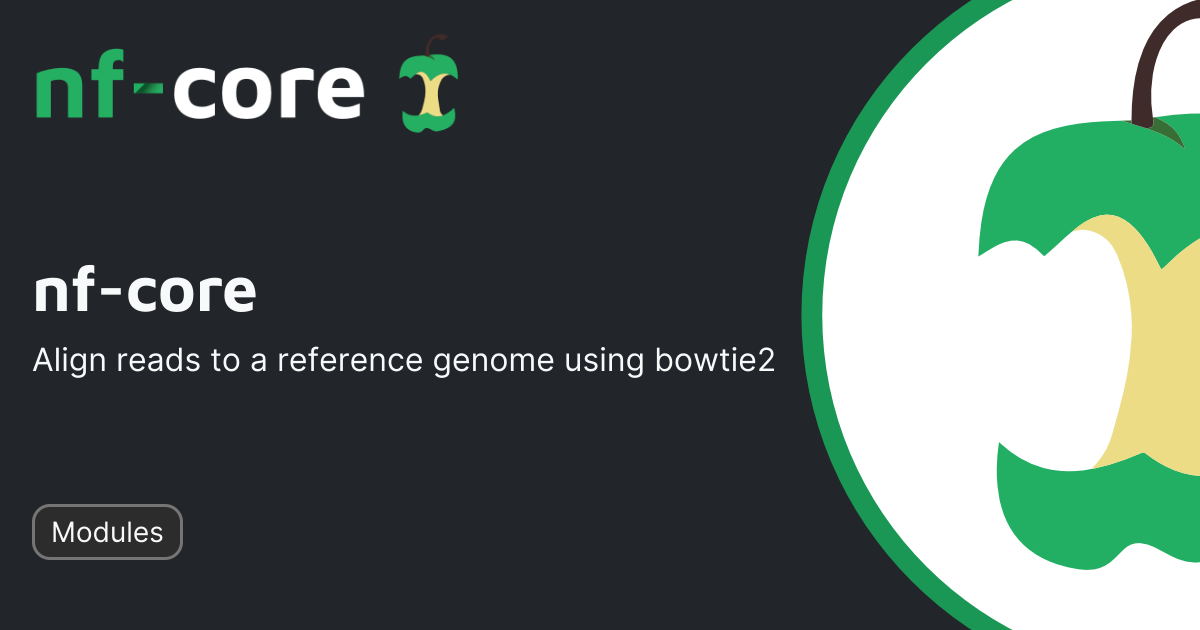 nf-core

nf-core

Align reads to a reference genome using bowtie2

Modules